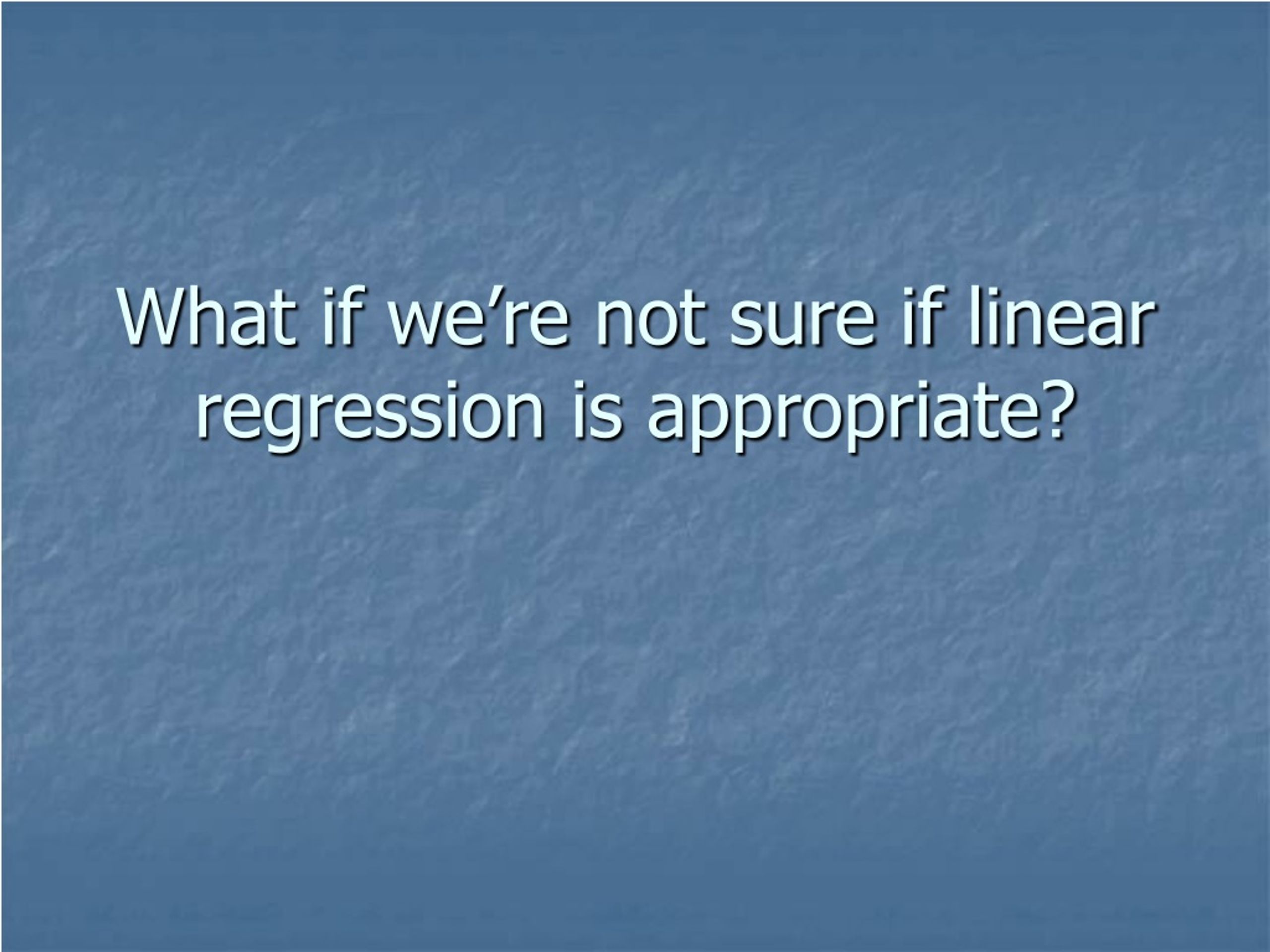 What if we’re not sure if linear regression is appropriate?